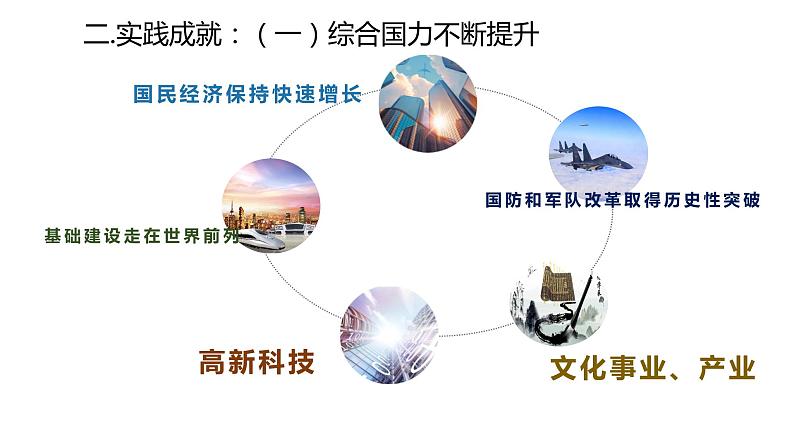 二.实践成就：（一）综合国力不断提升

国民经济保持快速增长

国防和军队改革取得历史性突破

基础建设走在世界前列

高新科技

文化事业、产业